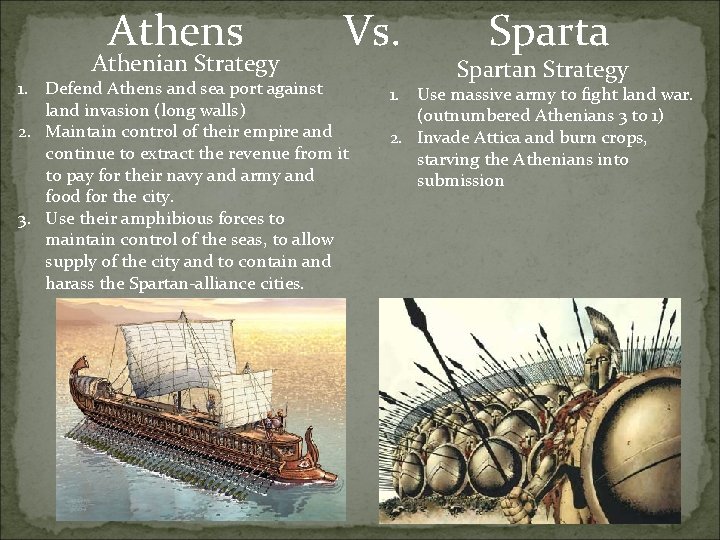 Athens Vs. Sparta

Athenian Strategy

1. Defend Athens and sea port against land invasion (long walls)
2. Maintain control of their empire and continue to extract the revenue from it to pay for their navy and army and food for the city.
3. Use their amphibious forces to maintain control of the seas, to allow supply of the city and to contain and harass the Spartan-alliance cities.

Spartan Strategy

1. Use massive army to fight land war. (outnumbered Athenians 3 to 1)
2. Invade Attica and burn crops, starving the Athenians into submission